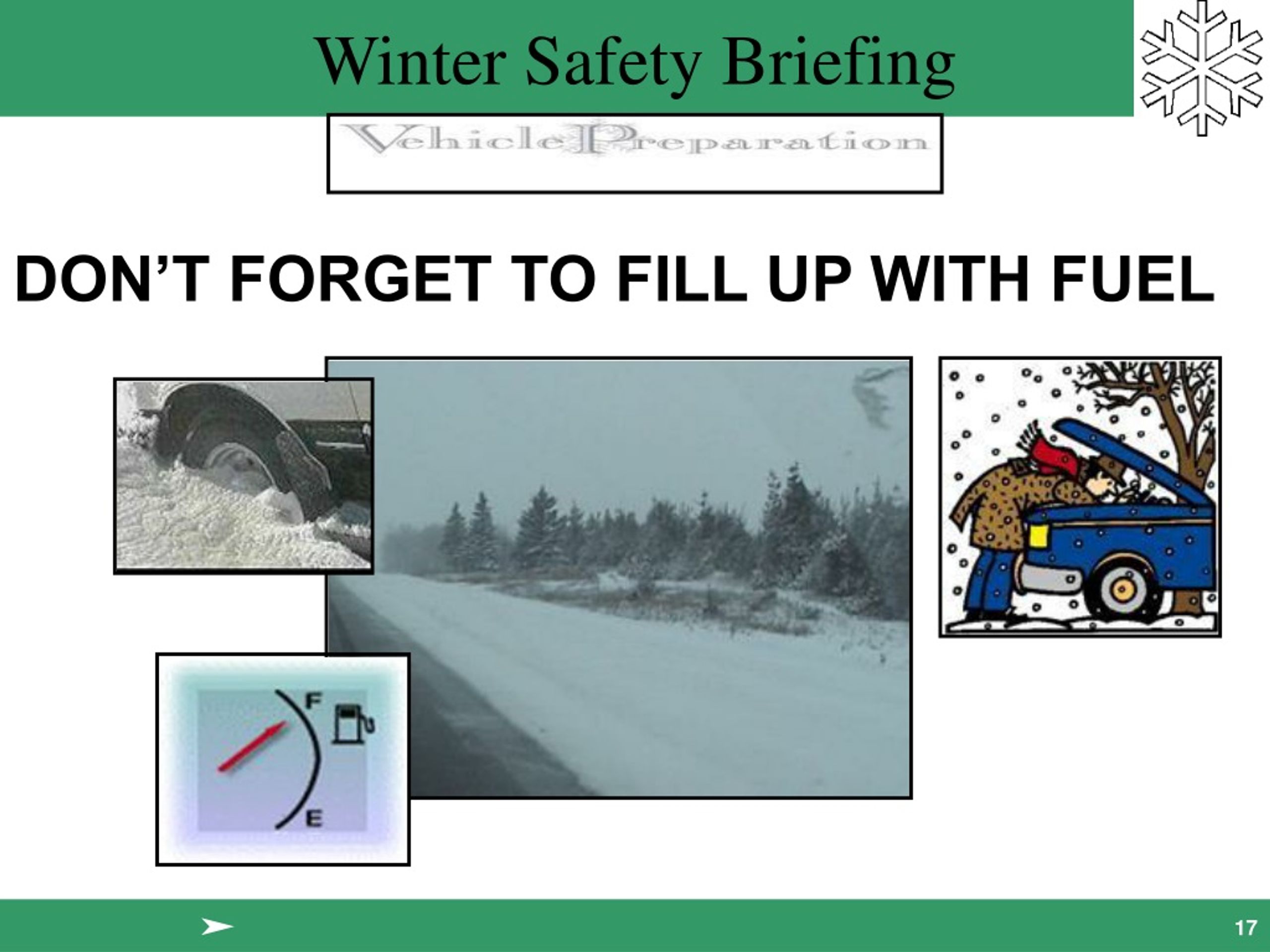 Winter Safety Briefing

Vehicle Preparation

DON'T FORGET TO FILL UP WITH FUEL

F

E

17